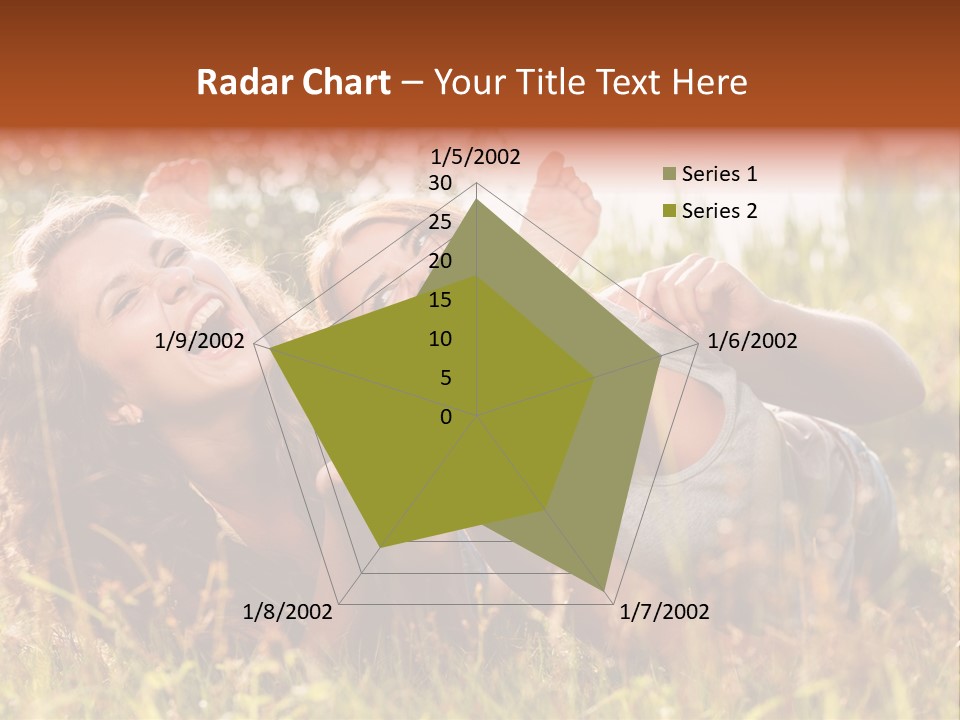 Radar Chart – Your Title Text Here

1/5/2002
30
25
20
15
10
5
0
1/6/2002
1/7/2002
1/8/2002
1/9/2002

Series 1
Series 2